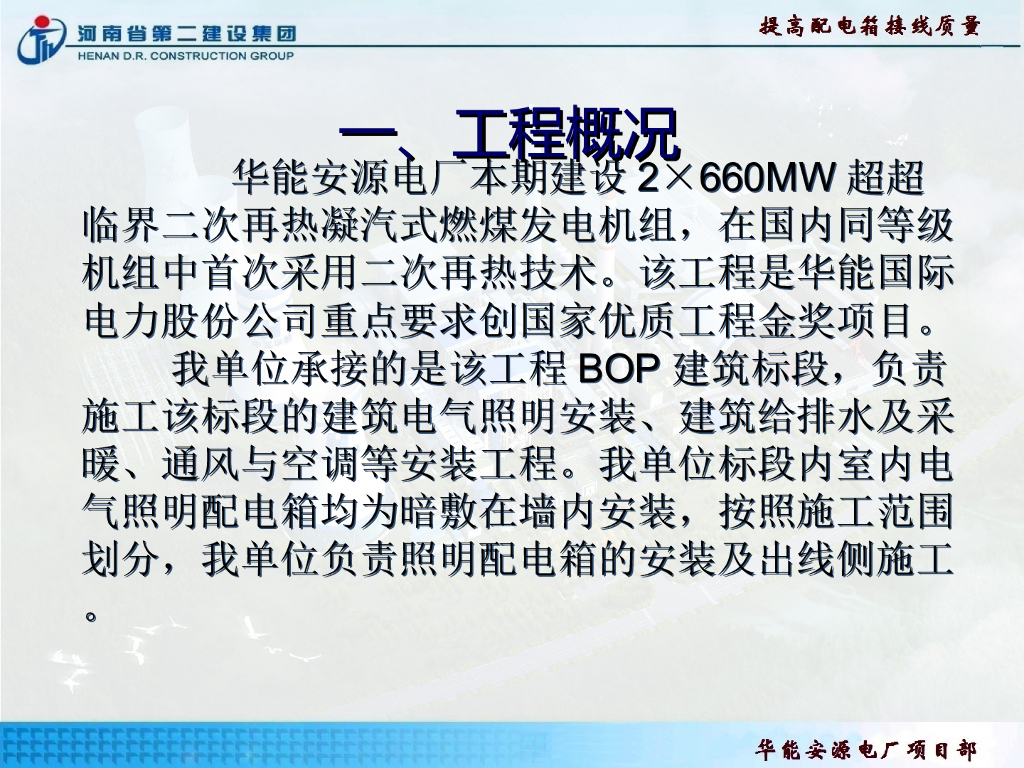 河南省第二建设集团
HENAN D.R. CONSTRUCTION GROUP

提高配电箱接线质量

一、工程概况

华能安源电厂本期建设 2×660MW 超超临界二次再热凝汽式燃煤发电机组，在国内同等级机组中首次采用二次再热技术。该工程是华能国际电力股份公司重点要求创国家优质工程金奖项目。

我单位承接的是该工程 BOP 建筑标段，负责施工该标段的建筑电气照明安装、建筑给排水及采暖、通风与空调等安装工程。我单位标段内室内电气照明配电箱均为暗敷在墙内安装，按照施工范围划分，我单位负责照明配电箱的安装及出线侧施工。

华能安源电厂项目部